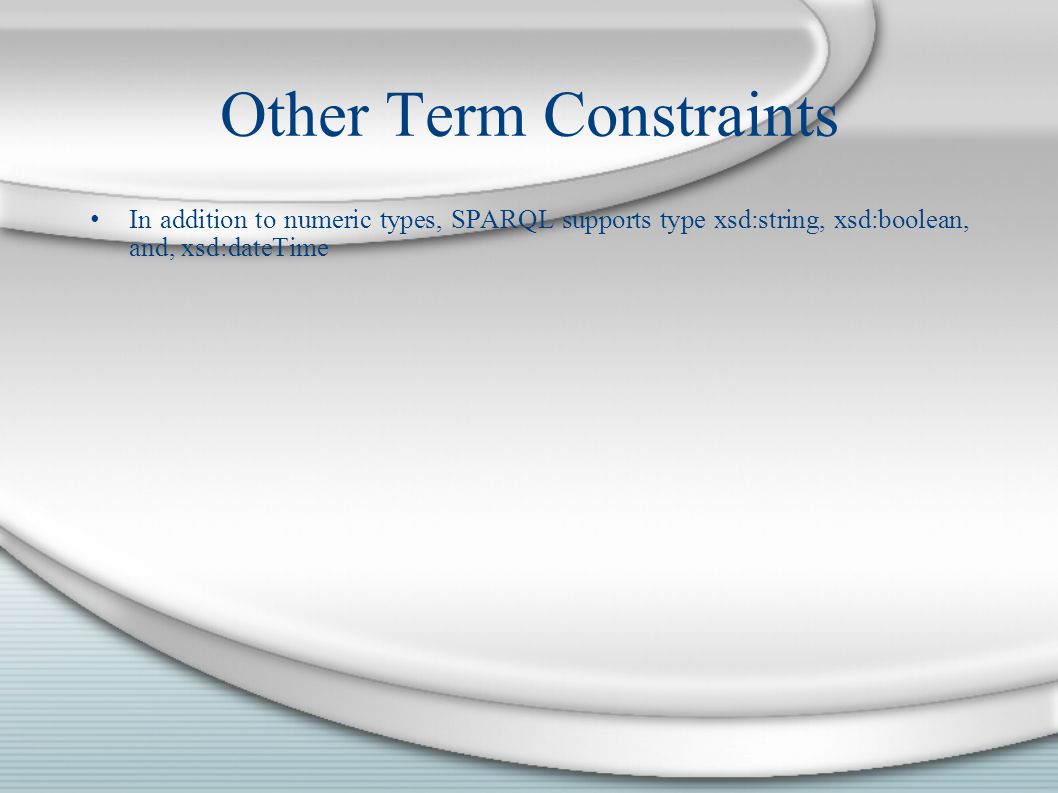 Other Term Constraints

• In addition to numeric types, SPARQL supports type xsd:string, xsd:boolean, and, xsd:dateTime